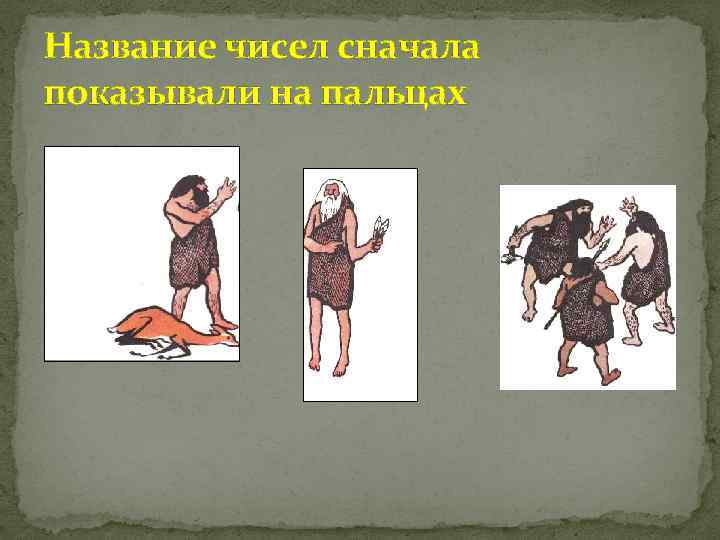 Название чисел сначала показывали на пальцах